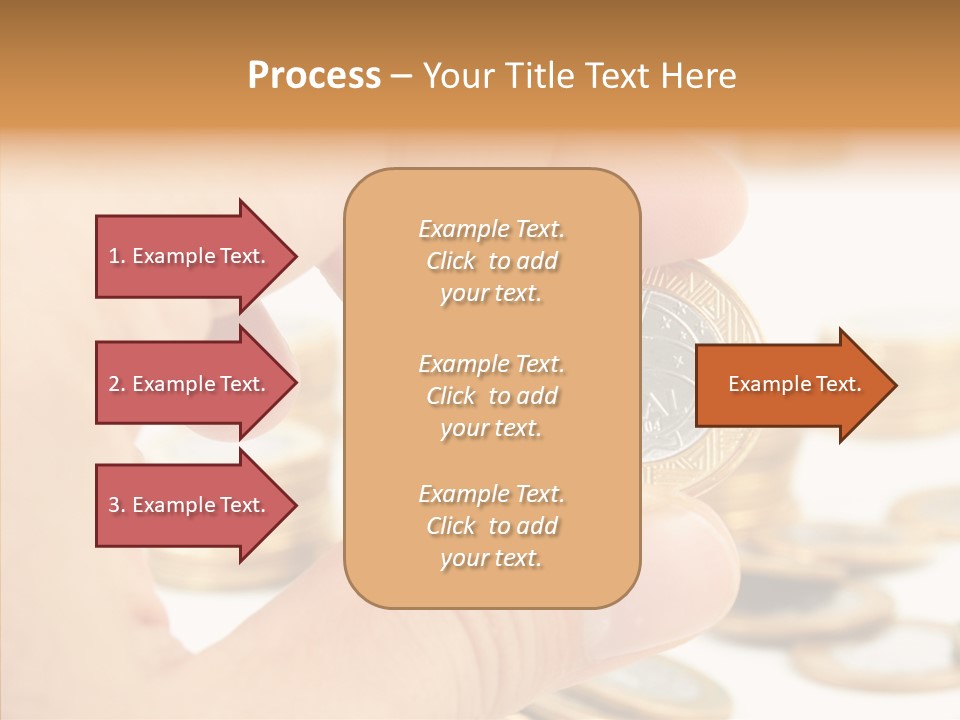 Process – Your Title Text Here

1. Example Text.

2. Example Text.

3. Example Text.

Example Text. Click to add your text.

Example Text. Click to add your text.

Example Text. Click to add your text.

Example Text.